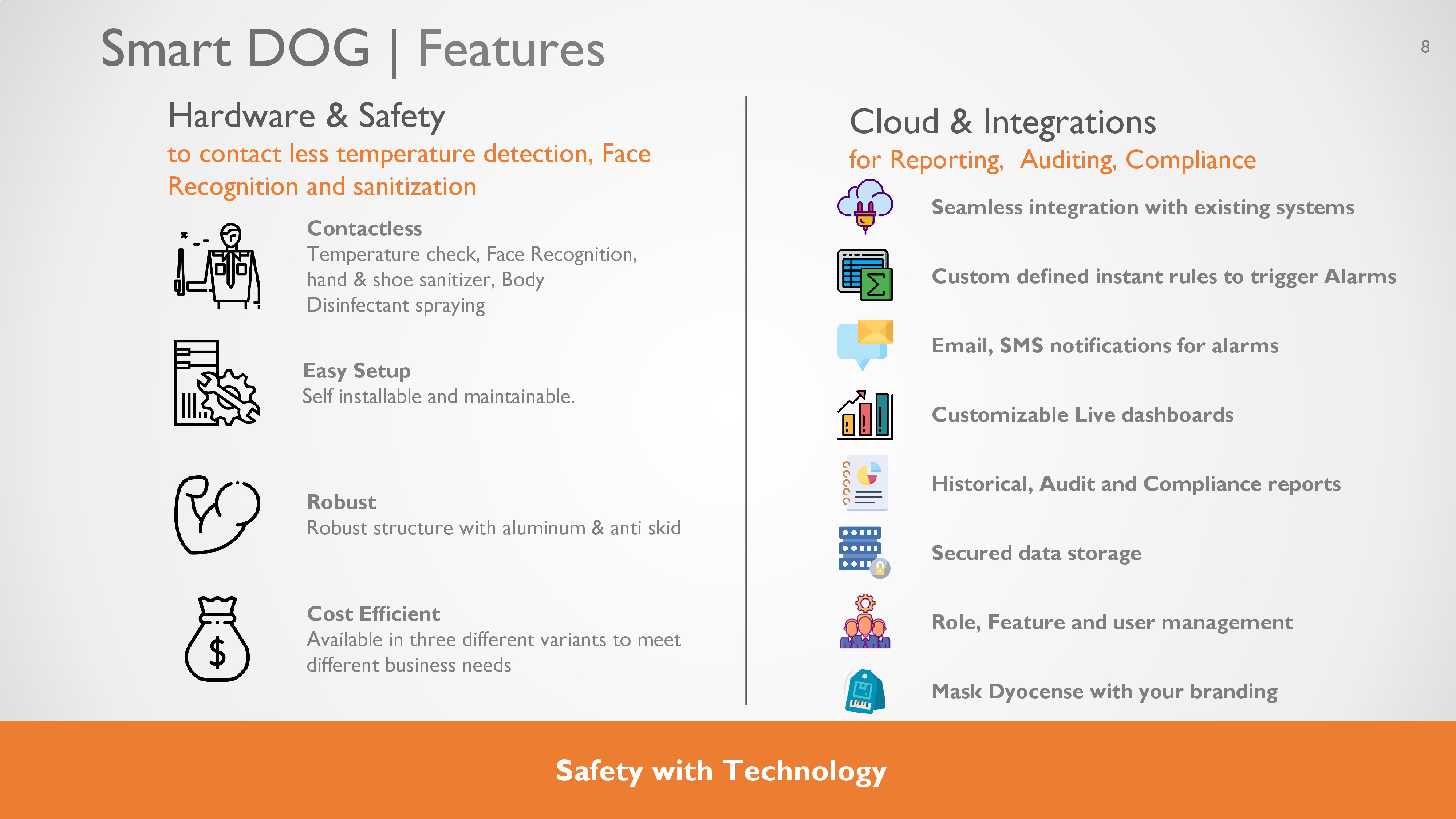 Smart DOG | Features

8

Hardware & Safety

to contact less temperature detection, Face Recognition and sanitization

Contactless
Temperature check, Face Recognition, hand & shoe sanitizer, Body Disinfectant spraying

Easy Setup
Self installable and maintainable.

Robust
Robust structure with aluminum & anti skid

Cost Efficient
Available in three different variants to meet different business needs

Cloud & Integrations

for Reporting, Auditing, Compliance

Seamless integration with existing systems

Custom defined instant rules to trigger Alarms

Email, SMS notifications for alarms

Customizable Live dashboards

Historical, Audit and Compliance reports

Secured data storage

Role, Feature and user management

Mask Dyocense with your branding

Safety with Technology